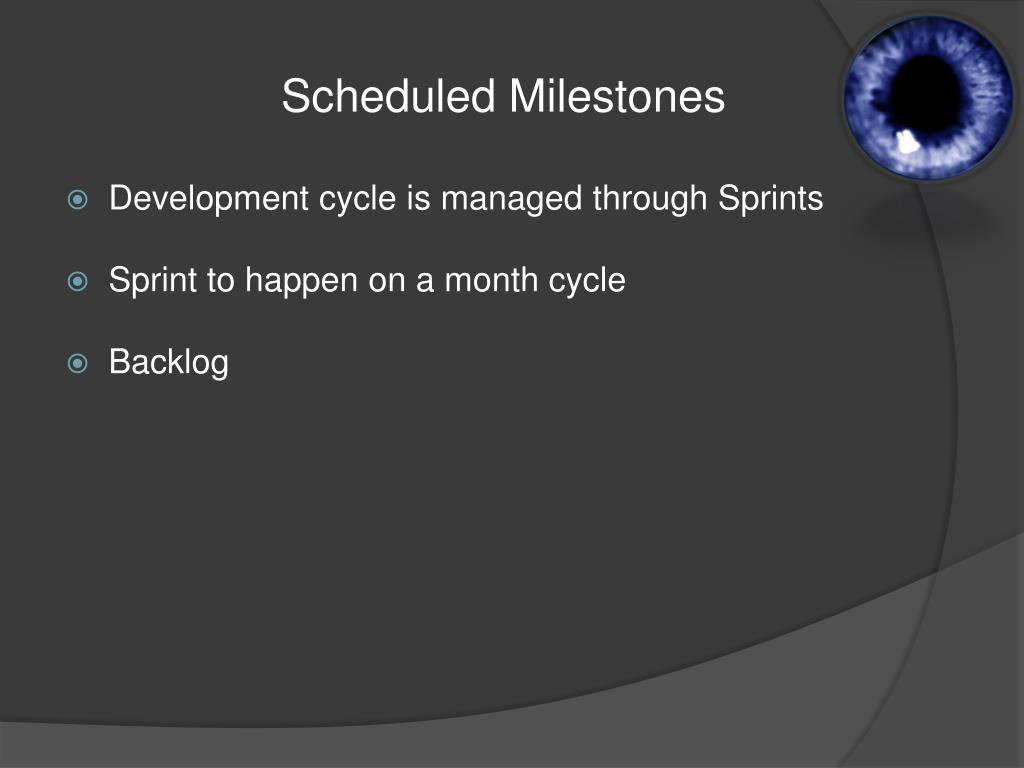 Scheduled Milestones

Development cycle is managed through Sprints

Sprint to happen on a month cycle

Backlog